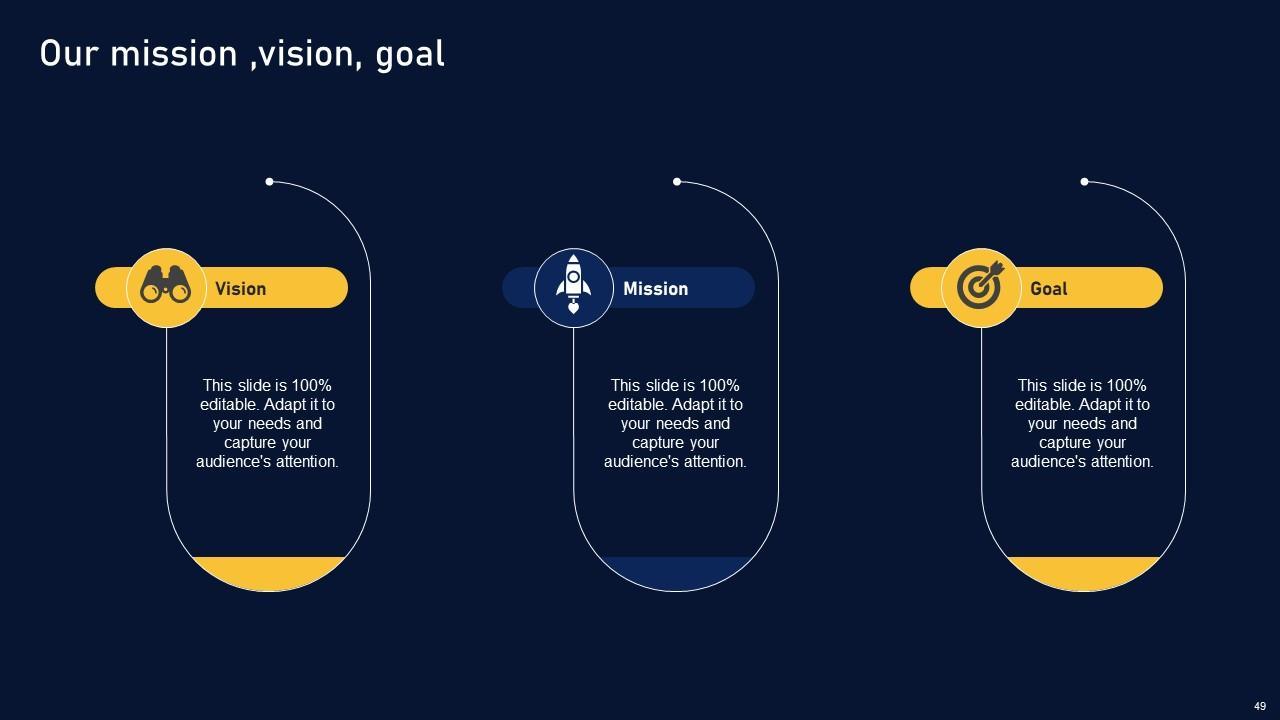 Our mission ,vision, goal

Vision

This slide is 100% editable. Adapt it to your needs and capture your audience's attention.

Mission

This slide is 100% editable. Adapt it to your needs and capture your audience's attention.

Goal

This slide is 100% editable. Adapt it to your needs and capture your audience's attention.

49